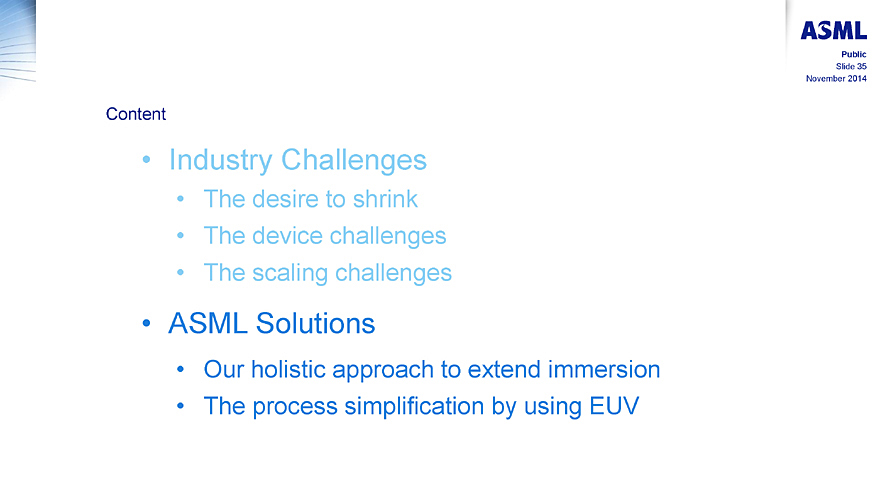 ASML
Public
Slide 35
November 2014

Content

• Industry Challenges
  • The desire to shrink
  • The device challenges
  • The scaling challenges

• ASML Solutions
  • Our holistic approach to extend immersion
  • The process simplification by using EUV